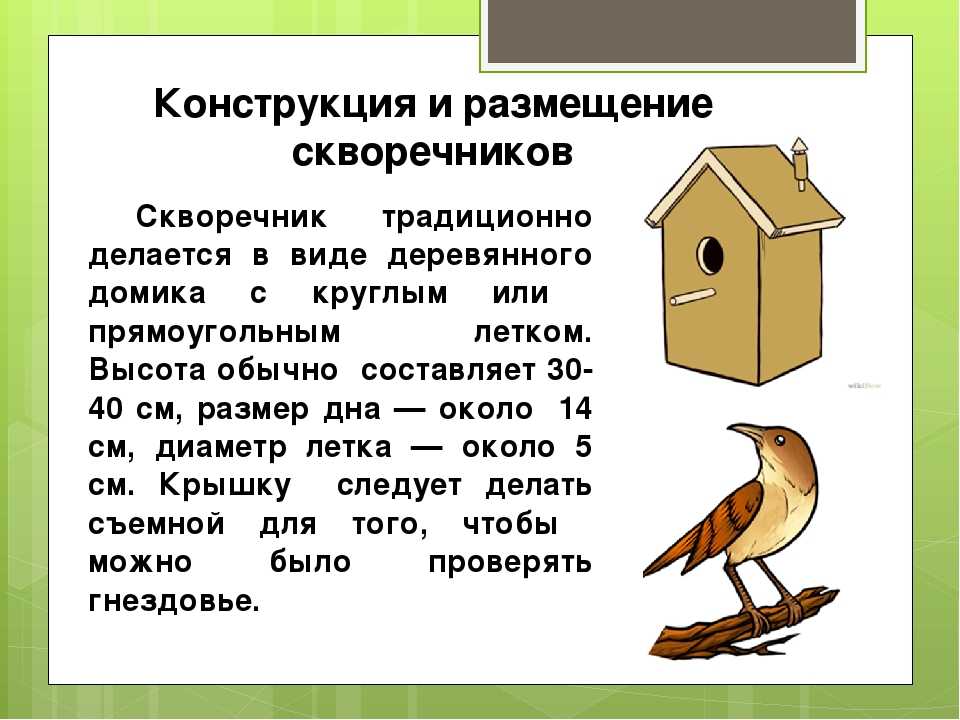 Конструкция и размещение скворечников

Скворечник традиционно делается в виде деревянного домика с круглым или прямоугольным летком. Высота обычно составляет 30-40 см, размер дна — около 14 см, диаметр летка — около 5 см. Крышку следует делать съемной для того, чтобы можно было проверять гнездовье.

wikiHow